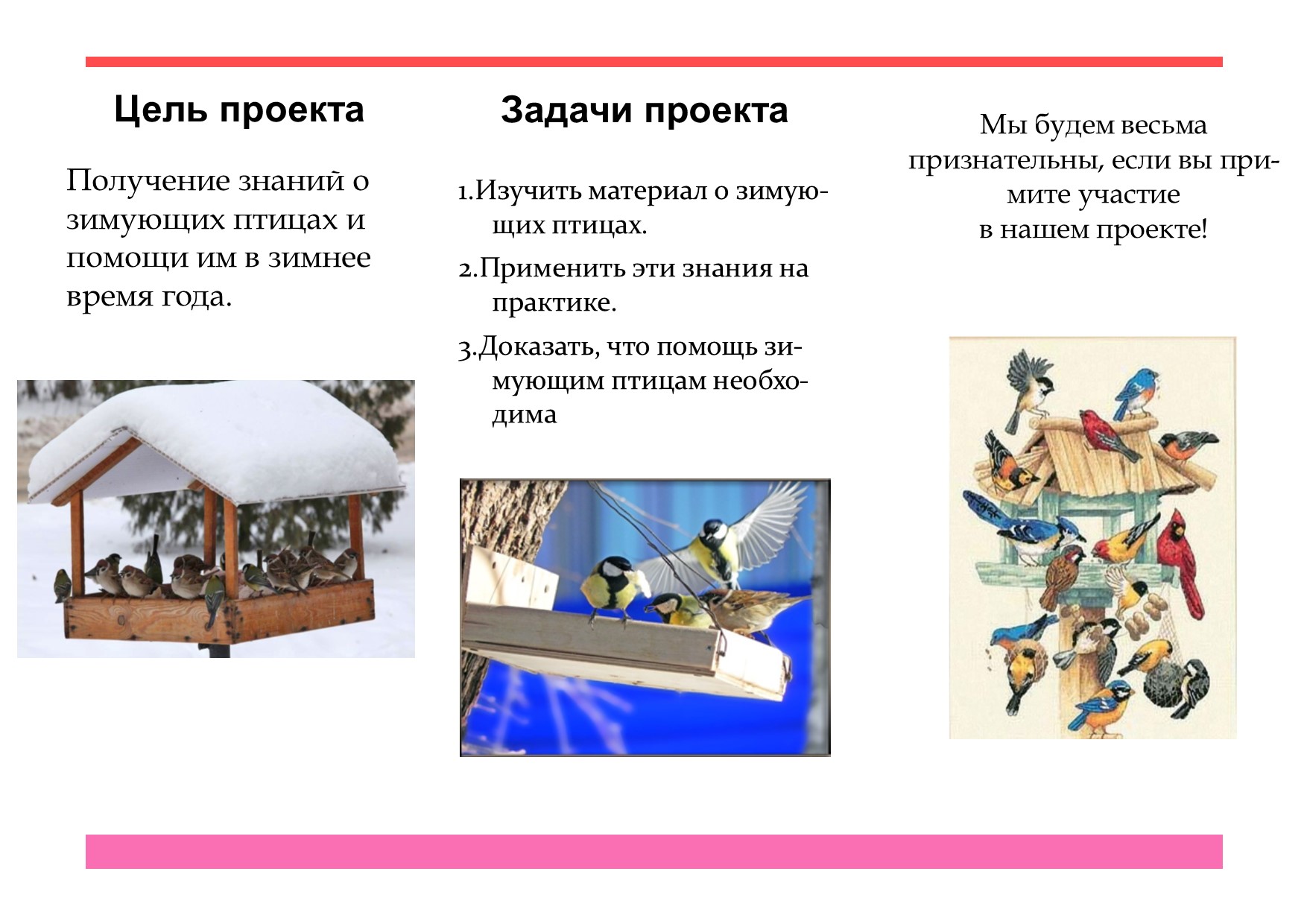 Цель проекта

Получение знаний о зимующих птицах и помощи им в зимнее время года.

Задачи проекта

1.Изучить материал о зимующих птицах.

2.Применить эти знания на практике.

3.Доказать, что помощь зимующим птицам необходима

Мы будем весьма признательны, если вы примите участие в нашем проекте!